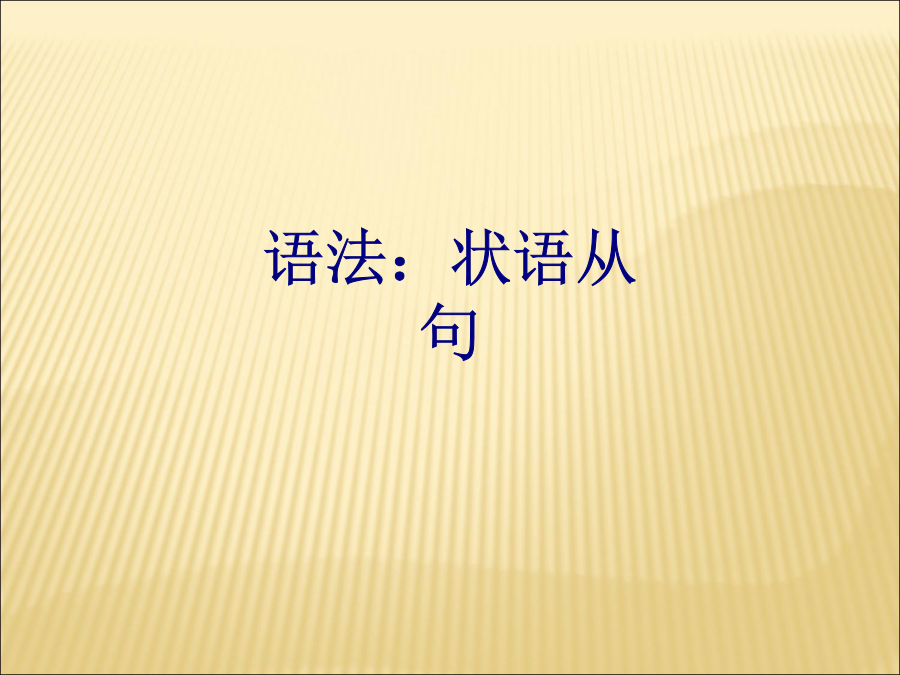 语法：状语从句